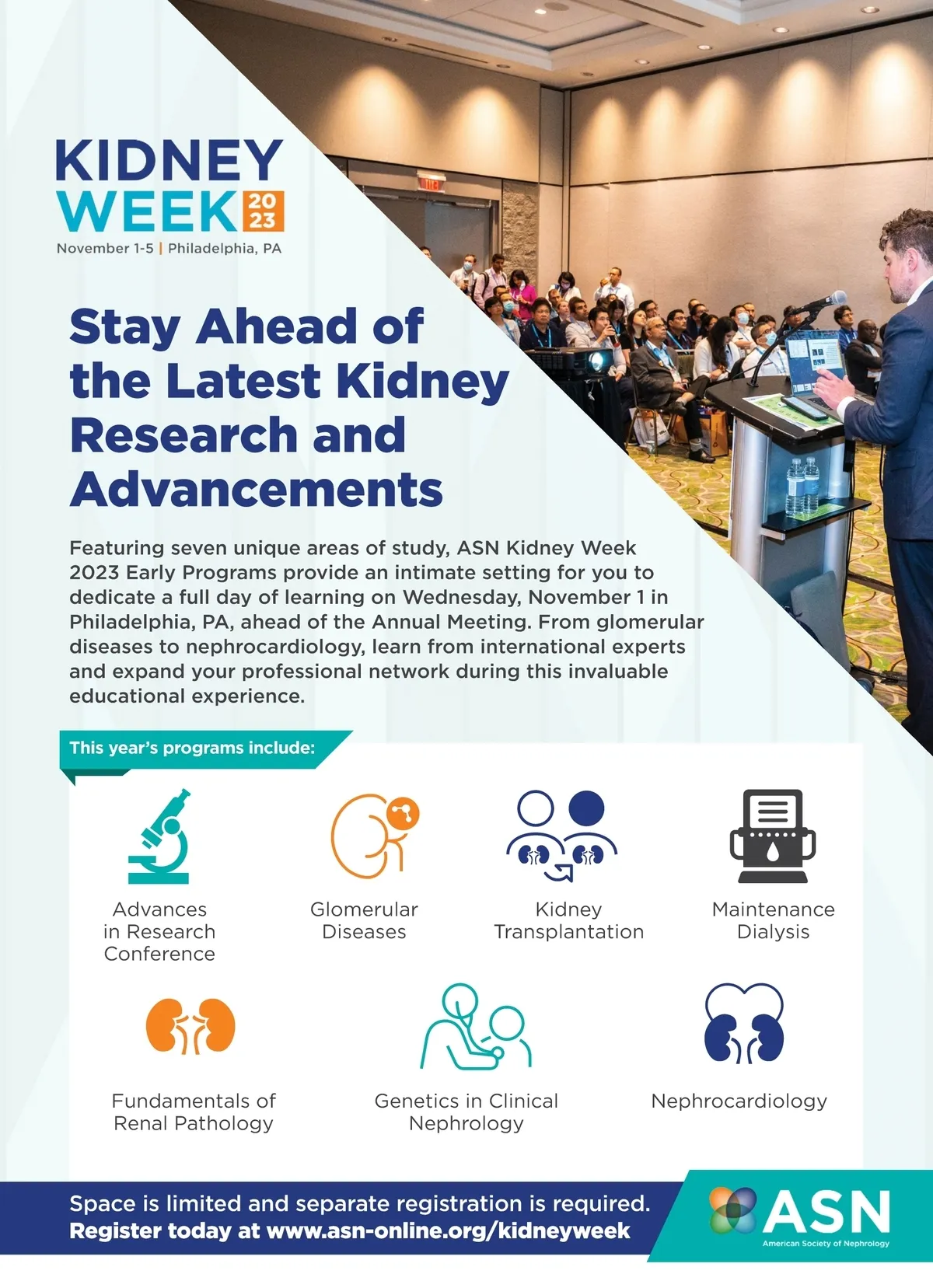 KIDNEY WEEK 2023
November 1-5 | Philadelphia, PA

Stay Ahead of the Latest Kidney Research and Advancements

Featuring seven unique areas of study, ASN Kidney Week 2023 Early Programs provide an intimate setting for you to dedicate a full day of learning on Wednesday, November 1 in Philadelphia, PA, ahead of the Annual Meeting. From glomerular diseases to nephrocardiology, learn from international experts and expand your professional network during this invaluable educational experience.

This year's programs include:

Advances in Research Conference

Glomerular Diseases

Kidney Transplantation

Maintenance Dialysis

Fundamentals of Renal Pathology

Genetics in Clinical Nephrology

Nephrocardiology

Space is limited and separate registration is required.
Register today at www.asn-online.org/kidneyweek

ASN
American Society of Nephrology